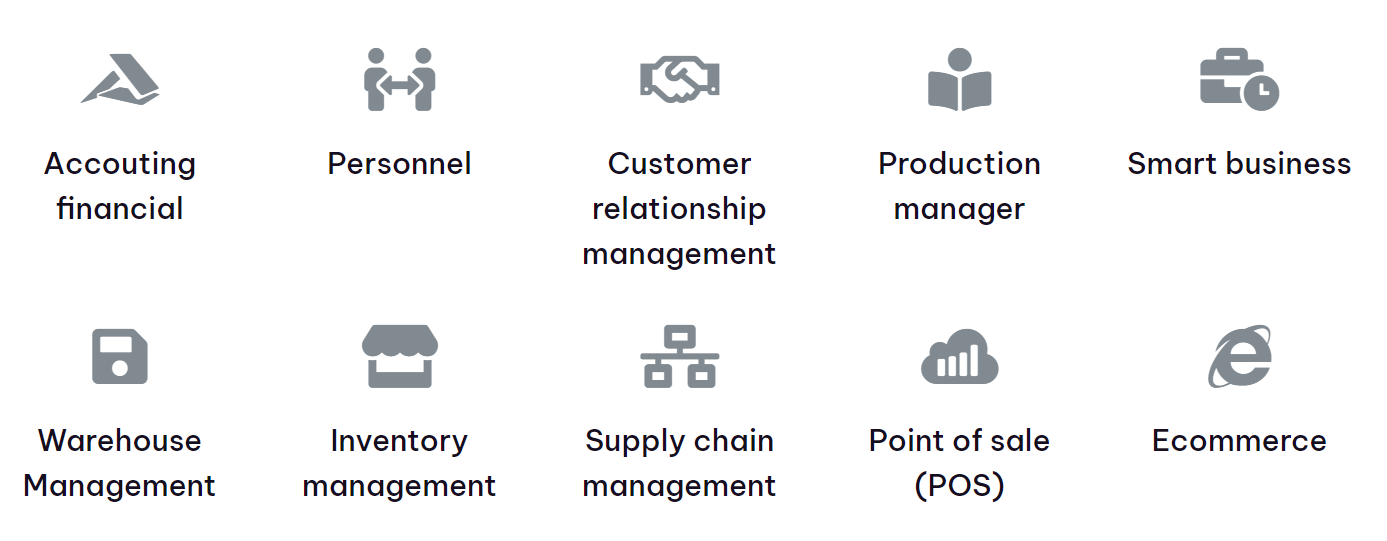 Accouting financial

Personnel

Customer relationship management

Production manager

Smart business

Warehouse Management

Inventory management

Supply chain management

Point of sale (POS)

Ecommerce